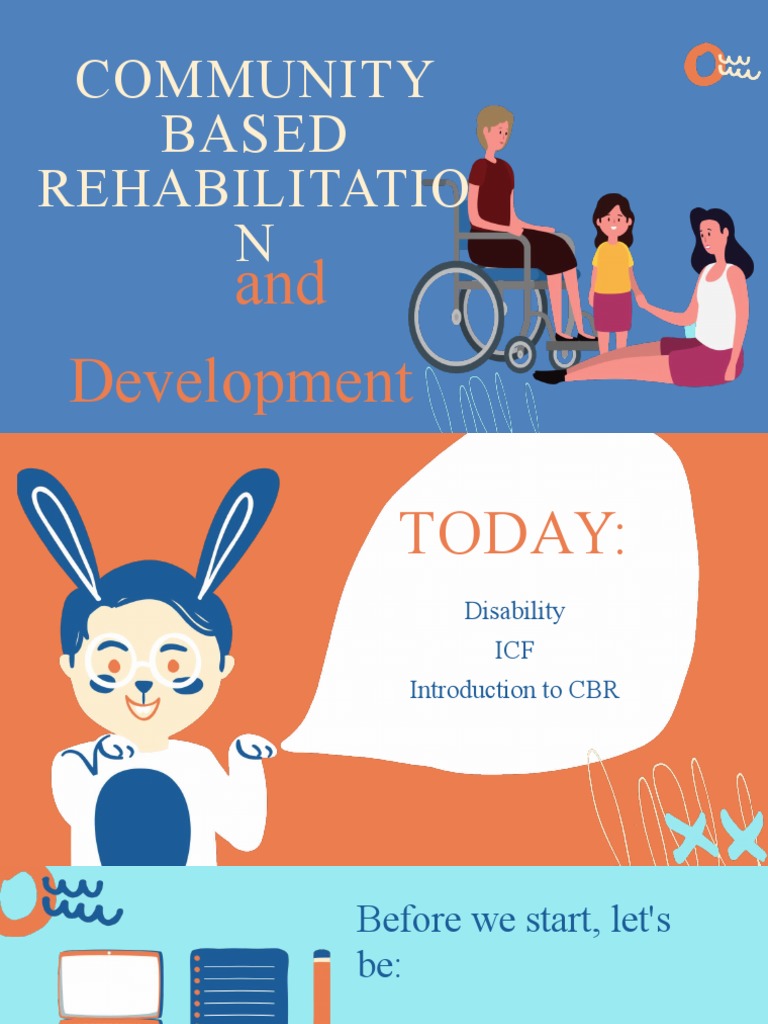 COMMUNITY BASED REHABILITATIO N
and

Development

TODAY:

Disability
ICF
Introduction to CBR

Before we start, let's be: